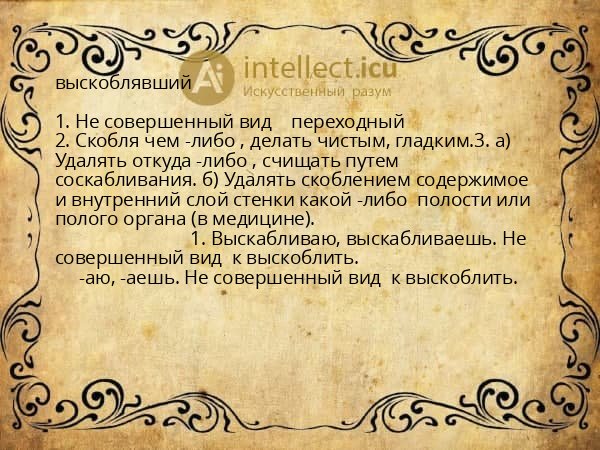 Ai intellect.icu
Искусственный разум

выскоблявший

1. Не совершенный вид переходный
2. Скобля чем -либо , делать чистым, гладким.3. а) Удалять откуда -либо , счищать путем соскабливания. б) Удалять скоблением содержимое и внутренний слой стенки какой -либо полости или полого органа (в медицине).
1. Выскабливаю, выскабливаешь. Не совершенный вид к выскоблить.
-аю, -аешь. Не совершенный вид к выскоблить.